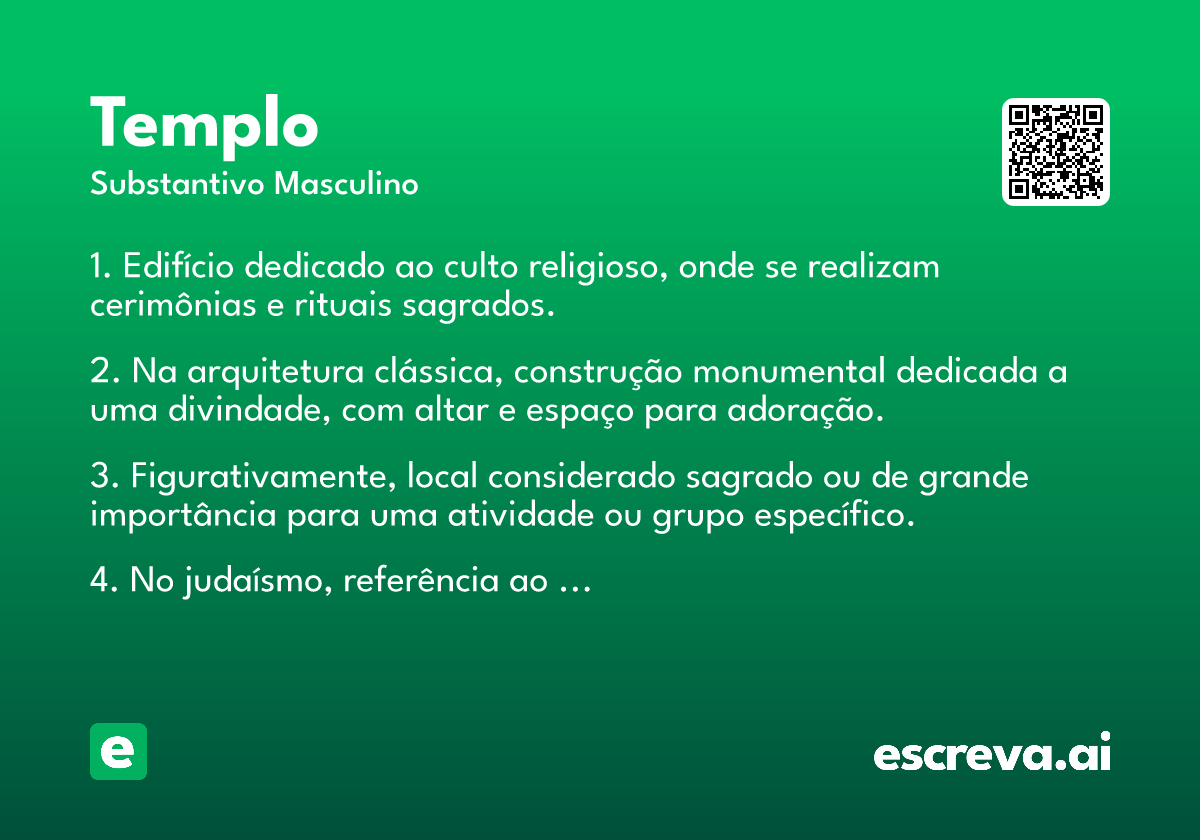 Templo
Substantivo Masculino

1. Edifício dedicado ao culto religioso, onde se realizam cerimônias e rituais sagrados.

2. Na arquitetura clássica, construção monumental dedicada a uma divindade, com altar e espaço para adoração.

3. Figurativamente, local considerado sagrado ou de grande importância para uma atividade ou grupo específico.

4. No judaísmo, referência ao ...

e

escreva.ai